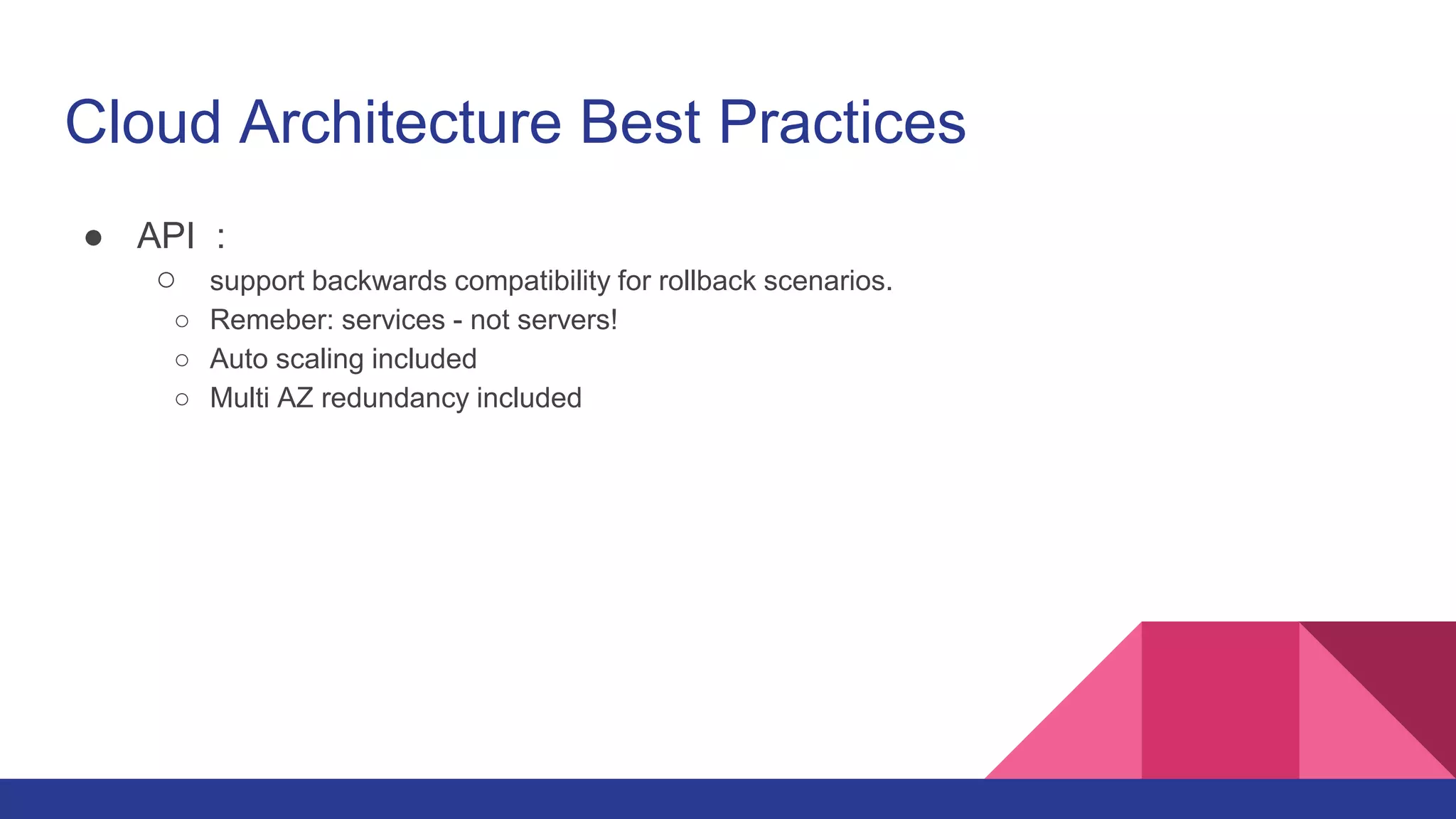 Cloud Architecture Best Practices

● API :
  ○ support backwards compatibility for rollback scenarios.
  ○ Remeber: services - not servers!
  ○ Auto scaling included
  ○ Multi AZ redundancy included